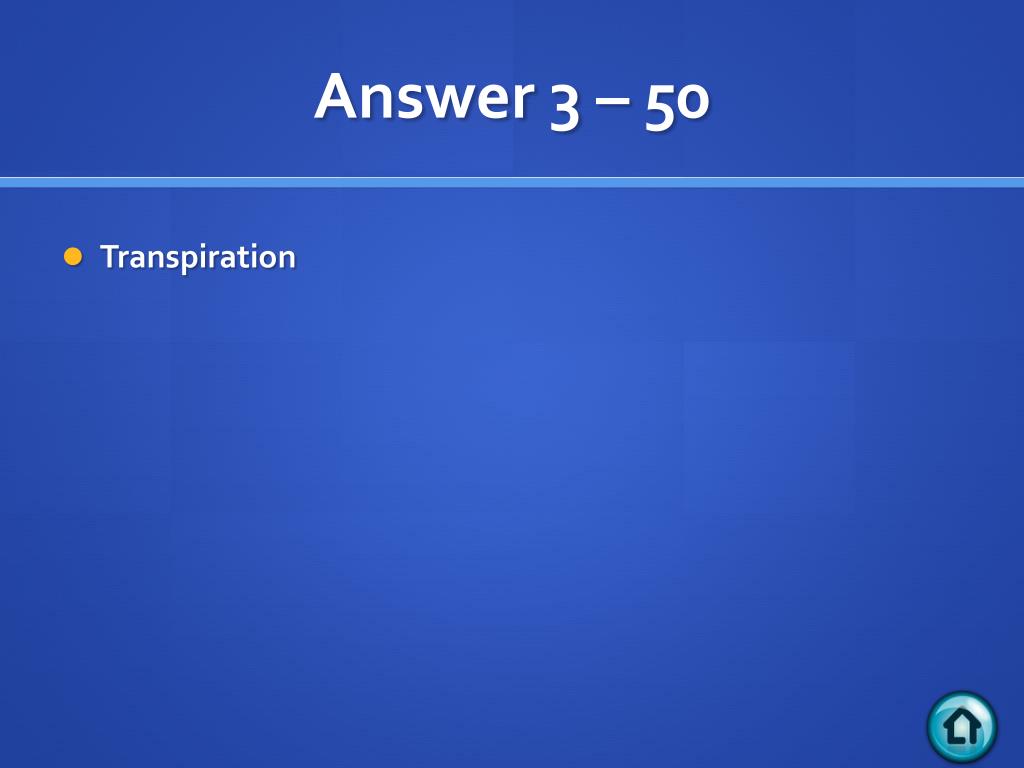 Answer 3 – 50

Transpiration